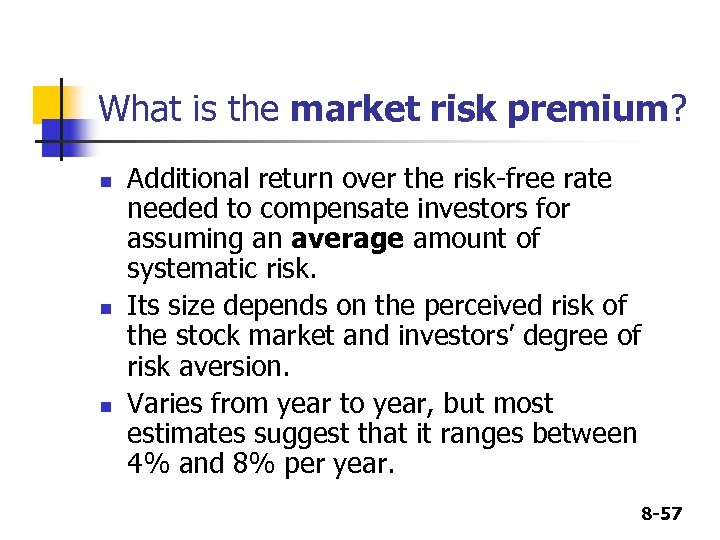 What is the market risk premium?

- Additional return over the risk-free rate needed to compensate investors for assuming an average amount of systematic risk.
- Its size depends on the perceived risk of the stock market and investors' degree of risk aversion.
- Varies from year to year, but most estimates suggest that it ranges between 4% and 8% per year.

8-57